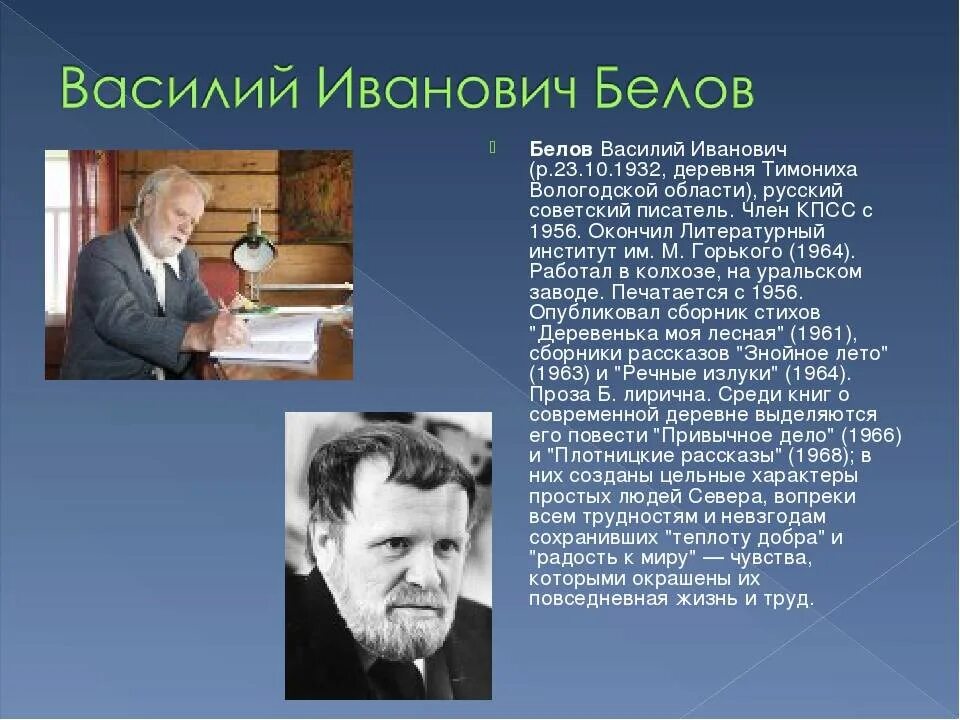 Василий Иванович Белов

Белов Василий Иванович (р.23.10.1932, деревня Тимониха Вологодской области), русский советский писатель. Член КПСС с 1956. Окончил Литературный институт им. М. Горького (1964). Работал в колхозе, на уральском заводе. Печатается с 1956. Опубликовал сборник стихов "Деревенька моя лесная" (1961), сборники рассказов "Знойное лето" (1963) и "Речные излуки" (1964). Проза Б. лирична. Среди книг о современной деревне выделяются его повести "Привычное дело" (1966) и "Плотницкие рассказы" (1968); в них созданы цельные характеры простых людей Севера, вопреки всем трудностям и невзгодам сохранивших "теплоту добра" и "радость к миру" — чувства, которыми окрашены их повседневная жизнь и труд.